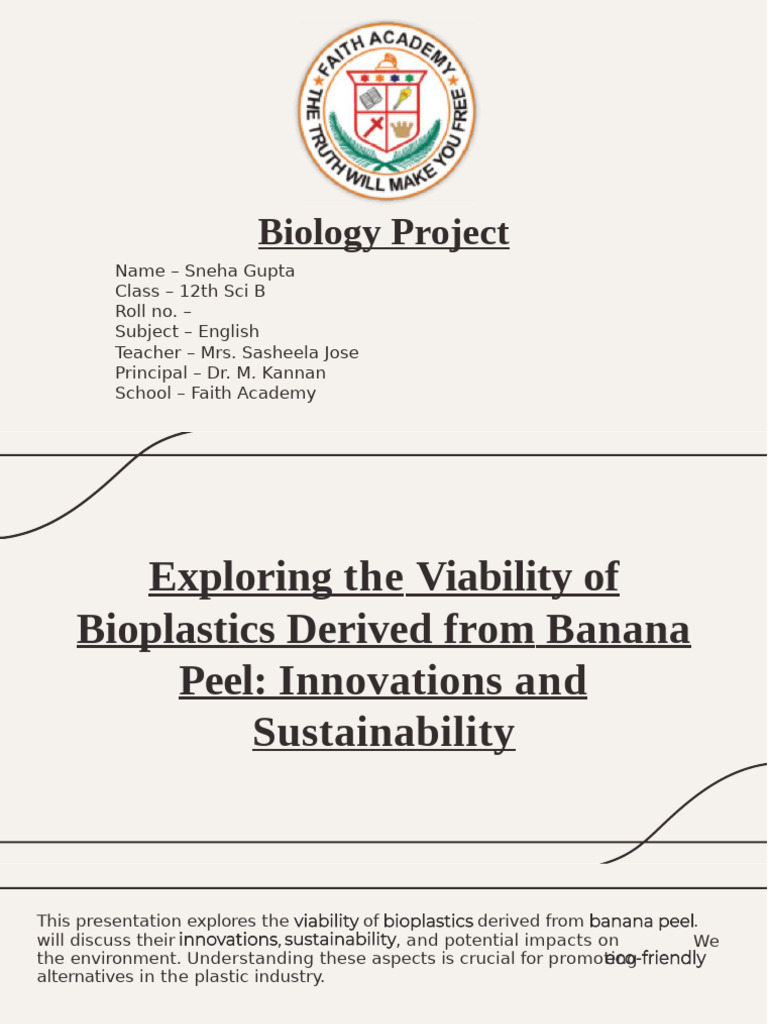 FAITH ACADEMY
THE TRUTH WILL MAKE YOU FREE

Biology Project

Name – Sneha Gupta
Class – 12th Sci B
Roll no. –
Subject – English
Teacher – Mrs. Sasheela Jose
Principal – Dr. M. Kannan
School – Faith Academy

Exploring the Viability of Bioplastics Derived from Banana Peel: Innovations and Sustainability

This presentation explores the viability of bioplastics derived from banana peel. We will discuss their innovations, sustainability, and potential impacts on the environment. Understanding these aspects is crucial for promoting eco-friendly alternatives in the plastic industry.